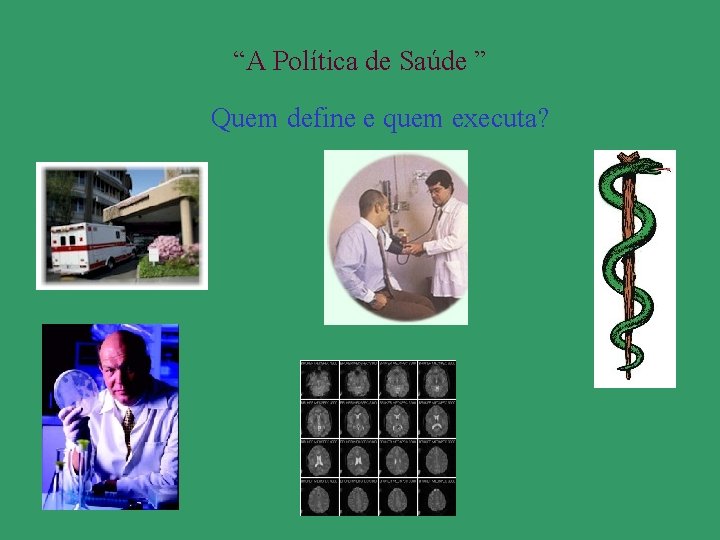 “A Política de Saúde ”

Quem define e quem executa?